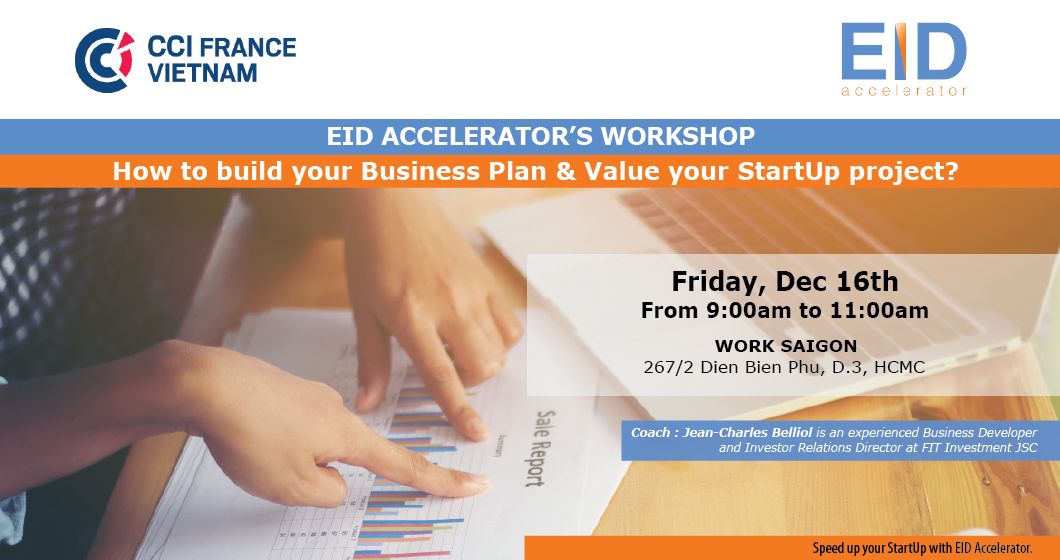 CCI FRANCE VIETNAM

EID accelerator

EID ACCELERATOR'S WORKSHOP

How to build your Business Plan & Value your StartUp project?

Friday, Dec 16th
From 9:00am to 11:00am

WORK SAIGON
267/2 Dien Bien Phu, D.3, HCMC

Sale Report

Coach : Jean-Charles Belliol is an experienced Business Developer and Investor Relations Director at FIT Investment JSC

Speed up your StartUp with EID Accelerator.